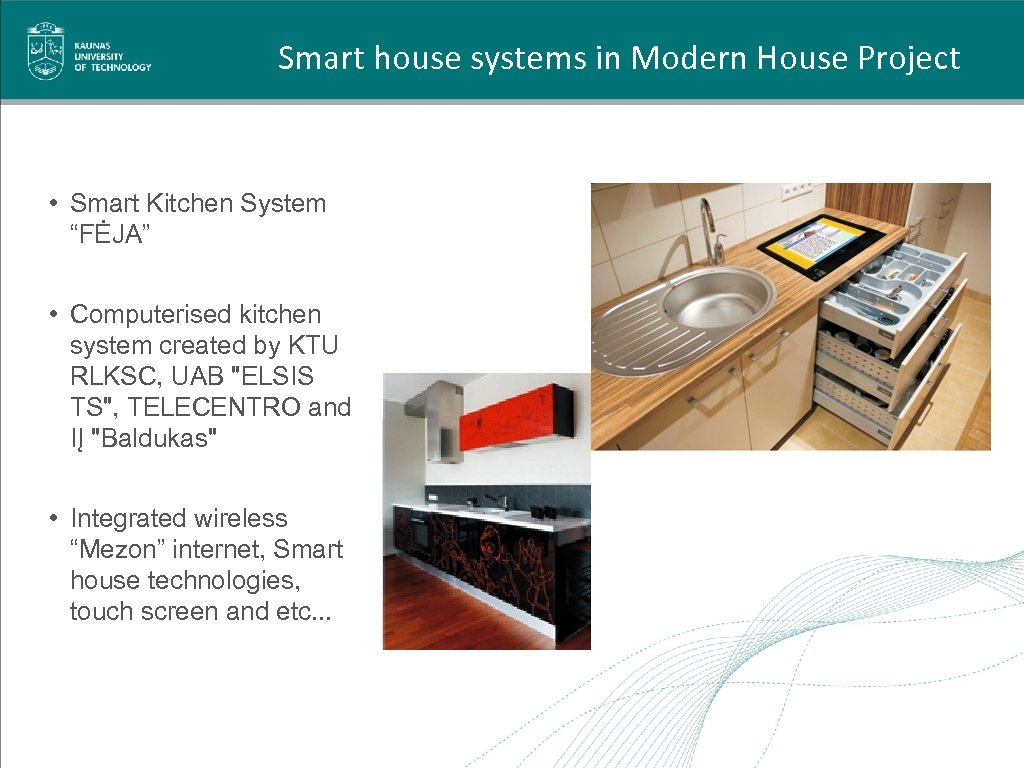 KAUNAS UNIVERSITY OF TECHNOLOGY

Smart house systems in Modern House Project

• Smart Kitchen System “FĖJA”

• Computerised kitchen system created by KTU RLKSC, UAB "ELSIS TS", TELECENTRO and IĮ "Baldukas"

• Integrated wireless “Mezon” internet, Smart house technologies, touch screen and etc...